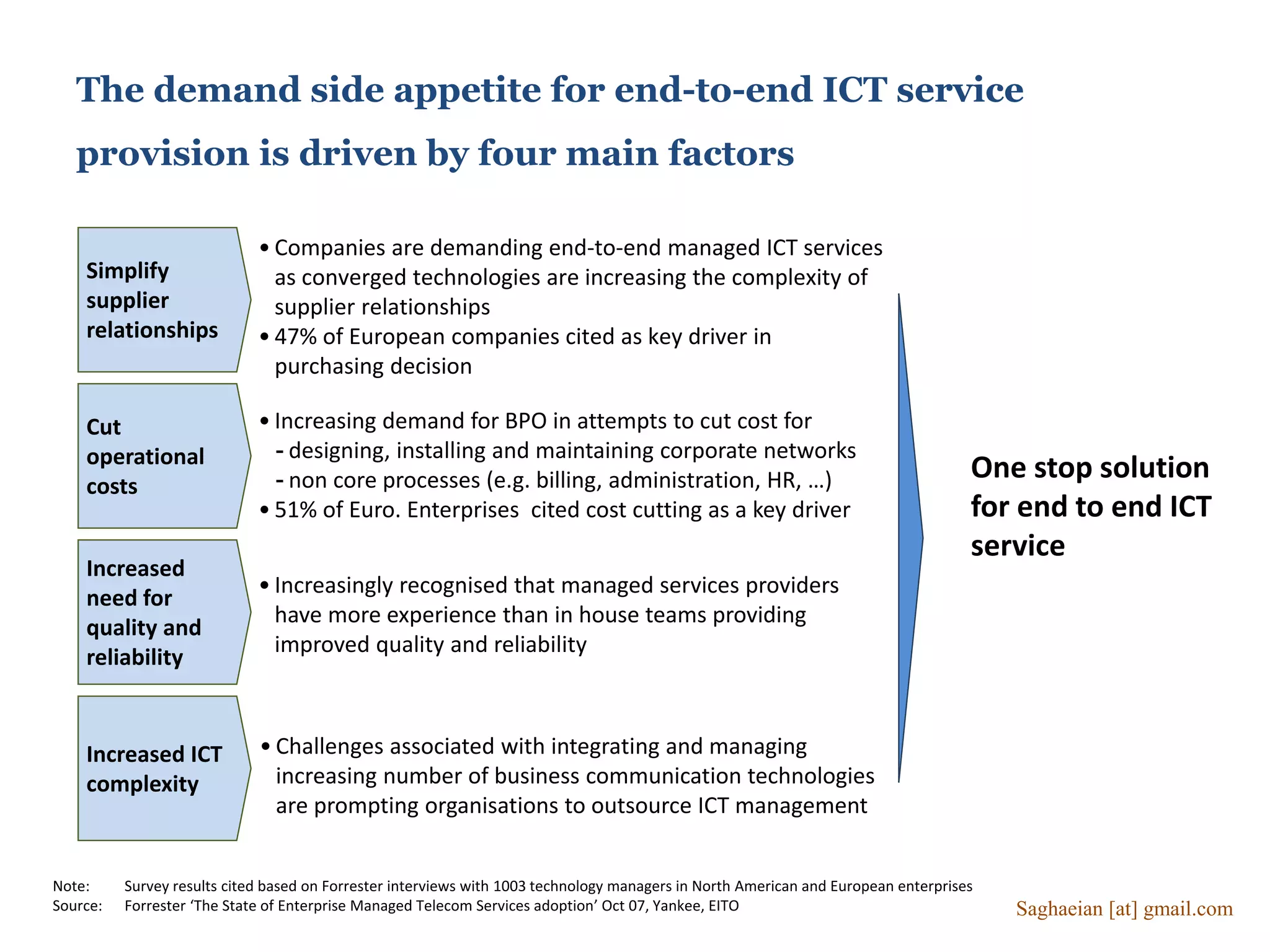 The demand side appetite for end-to-end ICT service provision is driven by four main factors

Simplify supplier relationships

• Companies are demanding end-to-end managed ICT services as converged technologies are increasing the complexity of supplier relationships
• 47% of European companies cited as key driver in purchasing decision

Cut operational costs

• Increasing demand for BPO in attempts to cut cost for
- designing, installing and maintaining corporate networks
- non core processes (e.g. billing, administration, HR, …)
• 51% of Euro. Enterprises cited cost cutting as a key driver

Increased need for quality and reliability

• Increasingly recognised that managed services providers have more experience than in house teams providing improved quality and reliability

Increased ICT complexity

• Challenges associated with integrating and managing increasing number of business communication technologies are prompting organisations to outsource ICT management

One stop solution for end to end ICT service

Note: Survey results cited based on Forrester interviews with 1003 technology managers in North American and European enterprises
Source: Forrester ‘The State of Enterprise Managed Telecom Services adoption’ Oct 07, Yankee, EITO

Saghaeian [at] gmail.com